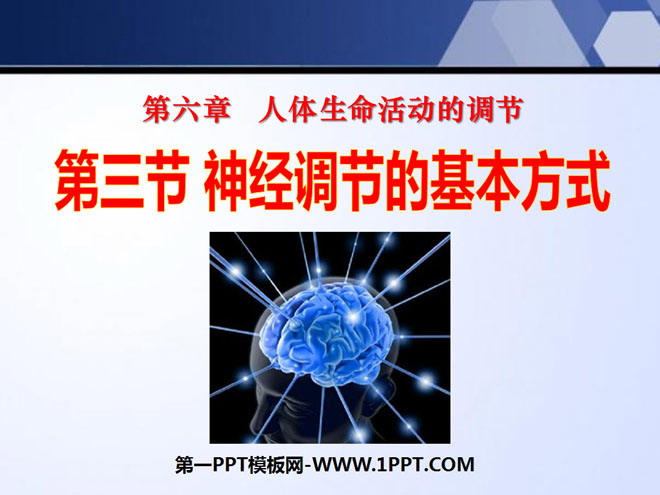 第六章　人体生命活动的调节

第三节 神经调节的基本方式

第一PPT模板网-WWW.1PPT.COM